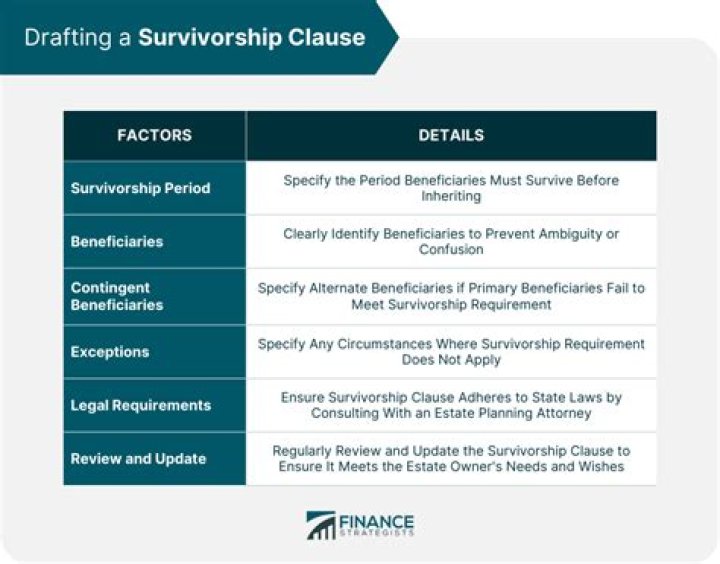 Drafting a Survivorship Clause

| FACTORS | DETAILS |
|---|---|
| Survivorship Period | Specify the Period Beneficiaries Must Survive Before Inheriting |
| Beneficiaries | Clearly Identify Beneficiaries to Prevent Ambiguity or Confusion |
| Contingent Beneficiaries | Specify Alternate Beneficiaries if Primary Beneficiaries Fail to Meet Survivorship Requirement |
| Exceptions | Specify Any Circumstances Where Survivorship Requirement Does Not Apply |
| Legal Requirements | Ensure Survivorship Clause Adheres to State Laws by Consulting With an Estate Planning Attorney |
| Review and Update | Regularly Review and Update the Survivorship Clause to Ensure It Meets the Estate Owner's Needs and Wishes |

FINANCE STRATEGISTS